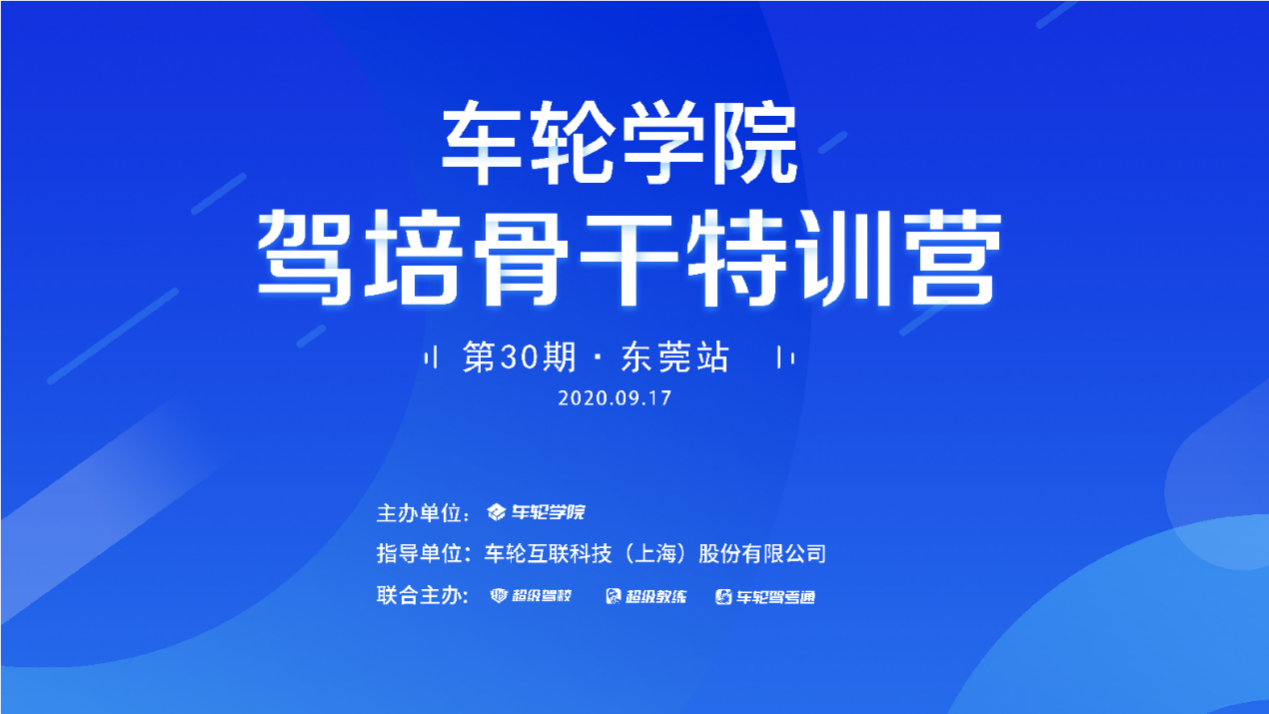 车轮学院
驾培骨干特训营

第30期 · 东莞站
2020.09.17

主办单位：车轮学院
指导单位：车轮互联科技（上海）股份有限公司
联合主办：超级驾校 超级教练 车轮驾考通